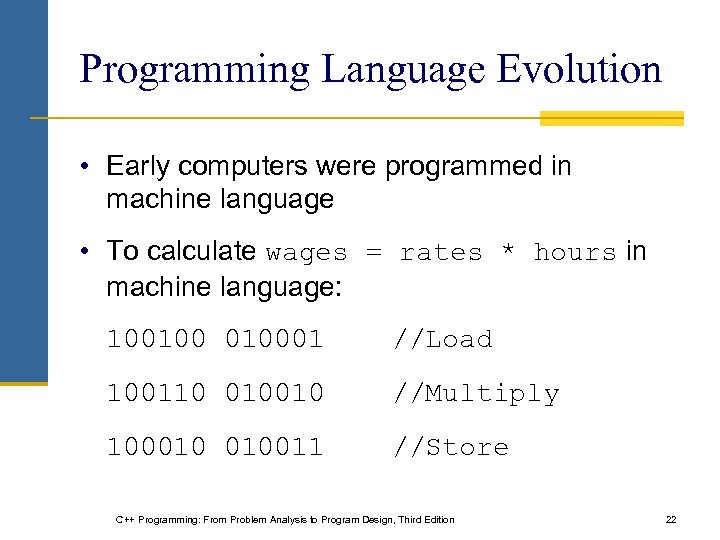 Programming Language Evolution

• Early computers were programmed in machine language

• To calculate wages = rates * hours in machine language:

100100 010001 //Load

100110 010010 //Multiply

100010 010011 //Store

C++ Programming: From Problem Analysis to Program Design, Third Edition

22